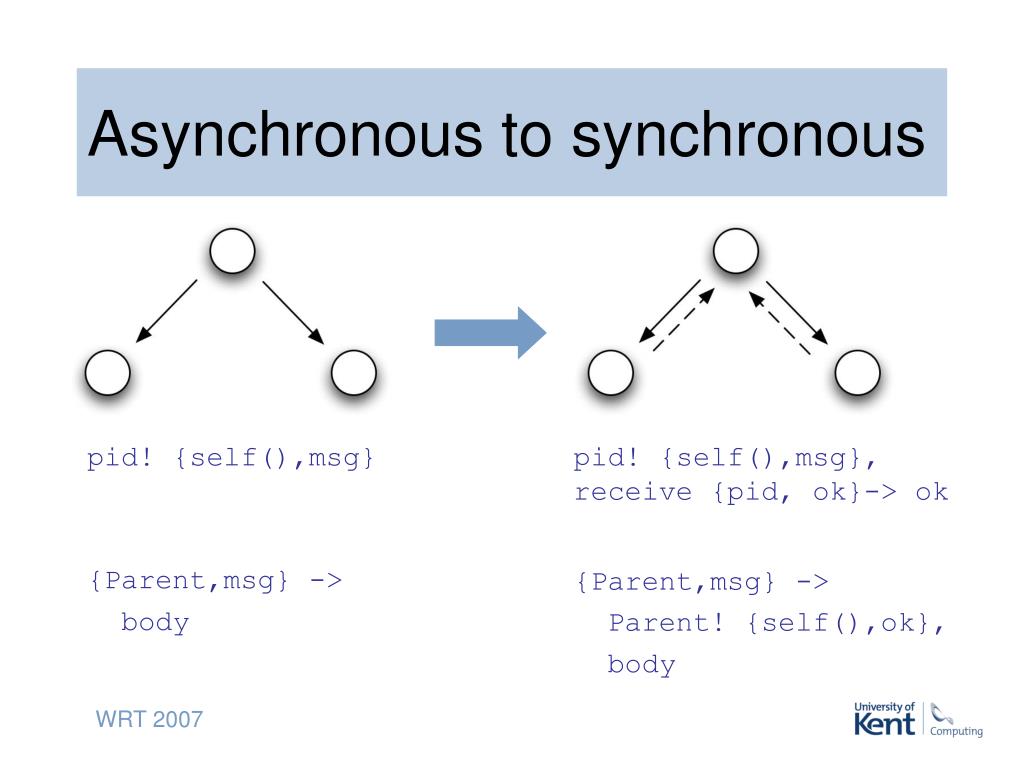 Asynchronous to synchronous

pid! {self(),msg}

{Parent,msg} ->
body

pid! {self(),msg},
receive {pid, ok}-> ok

{Parent,msg} ->
Parent! {self(),ok},
body

WRT 2007

University of Kent Computing